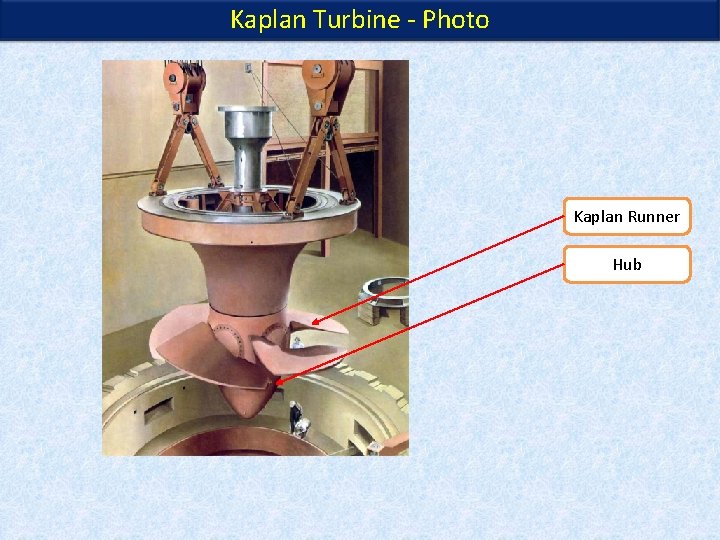 Kaplan Turbine - Photo

Kaplan Runner

Hub